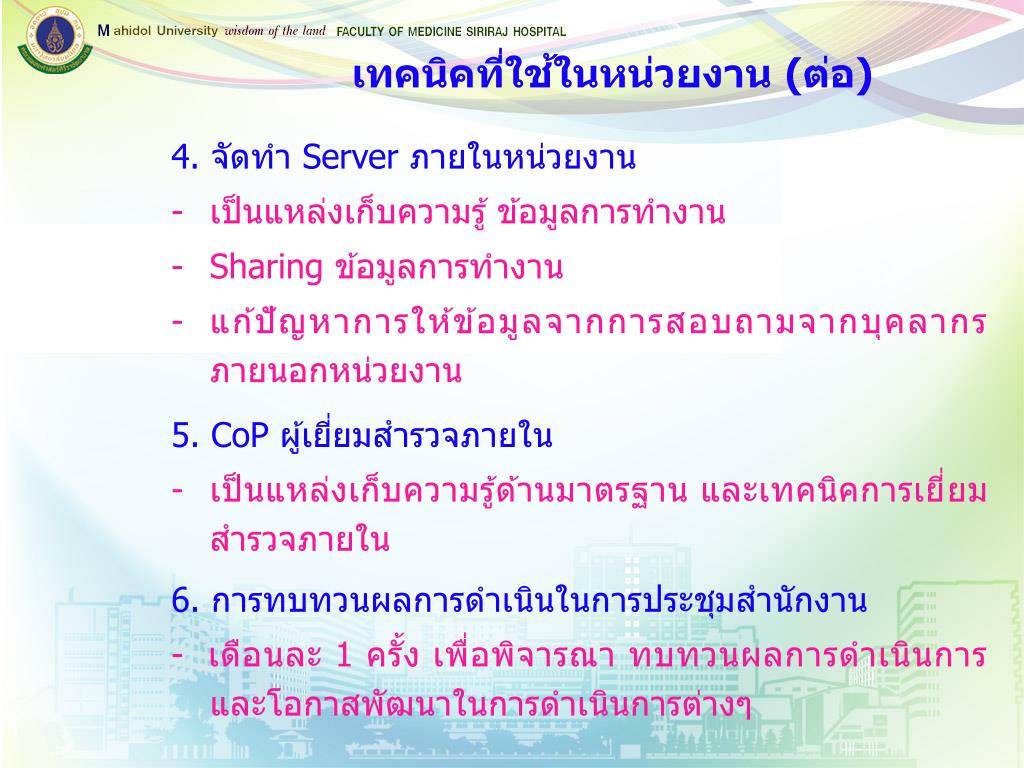 Mahidol University wisdom of the land FACULTY OF MEDICINE SIRIRAJ HOSPITAL

เทคนิคที่ใช้ในหน่วยงาน (ต่อ)

4. จัดทำ Server ภายในหน่วยงาน
- เป็นแหล่งเก็บความรู้ ข้อมูลการทำงาน
- Sharing ข้อมูลการทำงาน
- แก้ปัญหาการให้ข้อมูลจากการสอบถามจากบุคลากรภายนอกหน่วยงาน

5. CoP ผู้เยี่ยมสำรวจภายใน
- เป็นแหล่งเก็บความรู้ด้านมาตรฐาน และเทคนิคการเยี่ยมสำรวจภายใน

6. การทบทวนผลการดำเนินในการประชุมสำนักงาน
- เดือนละ 1 ครั้ง เพื่อพิจารณา ทบทวนผลการดำเนินการและโอกาสพัฒนาในการดำเนินการต่างๆ